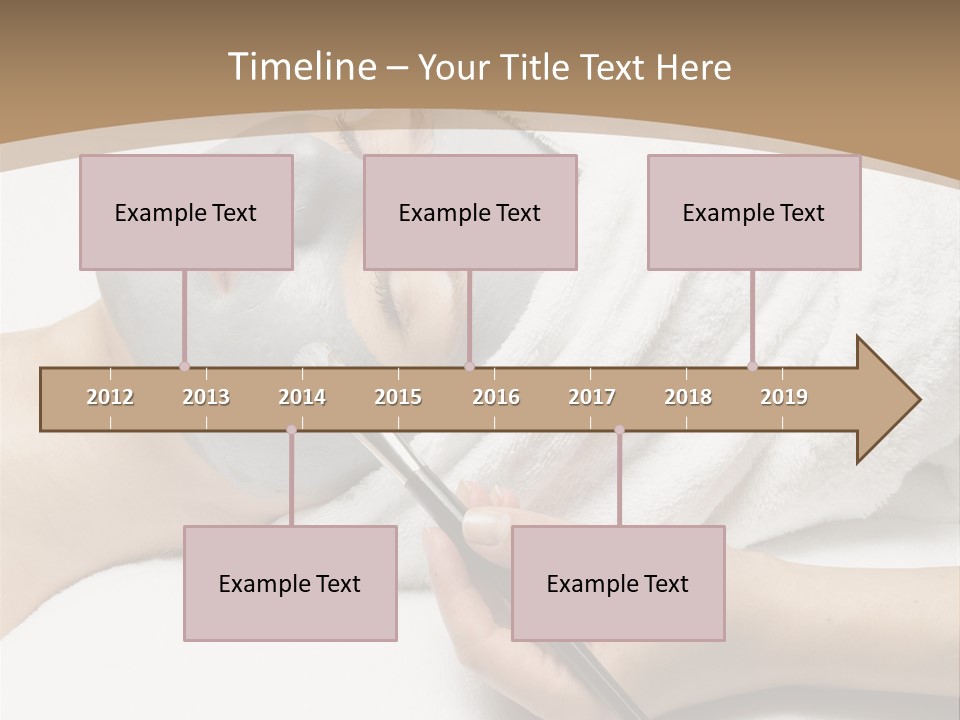 Timeline – Your Title Text Here

Example Text

Example Text

Example Text

2012 2013 2014 2015 2016 2017 2018 2019

Example Text

Example Text